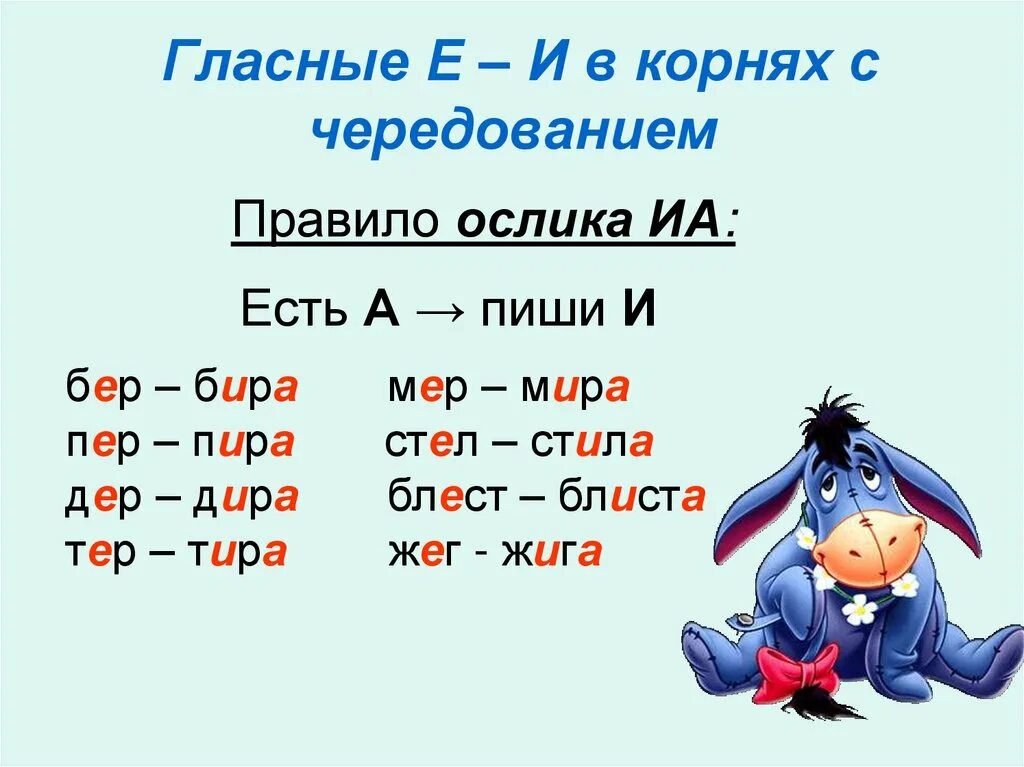 Гласные Е – И в корнях с чередованием

Правило ослика ИА:

Есть А → пиши И

бер – бира
пер – пира
дер – дира
тер – тира

мер – мира
стел – стила
блест – блиста
жег - жига